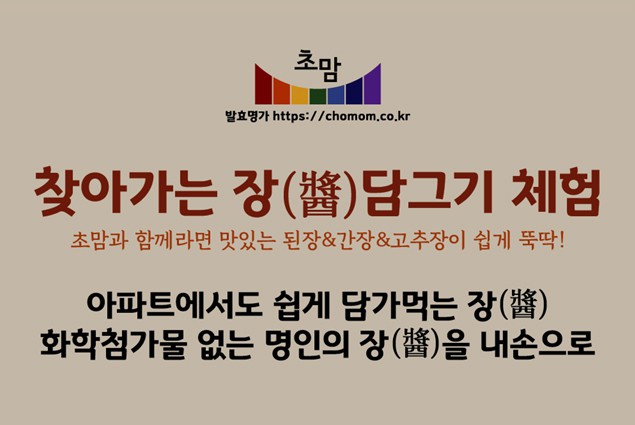 초맘

발효명가 https://chomom.co.kr

찾아가는 장(醬)담그기 체험

초맘과 함께라면 맛있는 된장&간장&고추장이 쉽게 뚝딱!

아파트에서도 쉽게 담가먹는 장(醬)
화학첨가물 없는 명인의 장(醬)을 내손으로